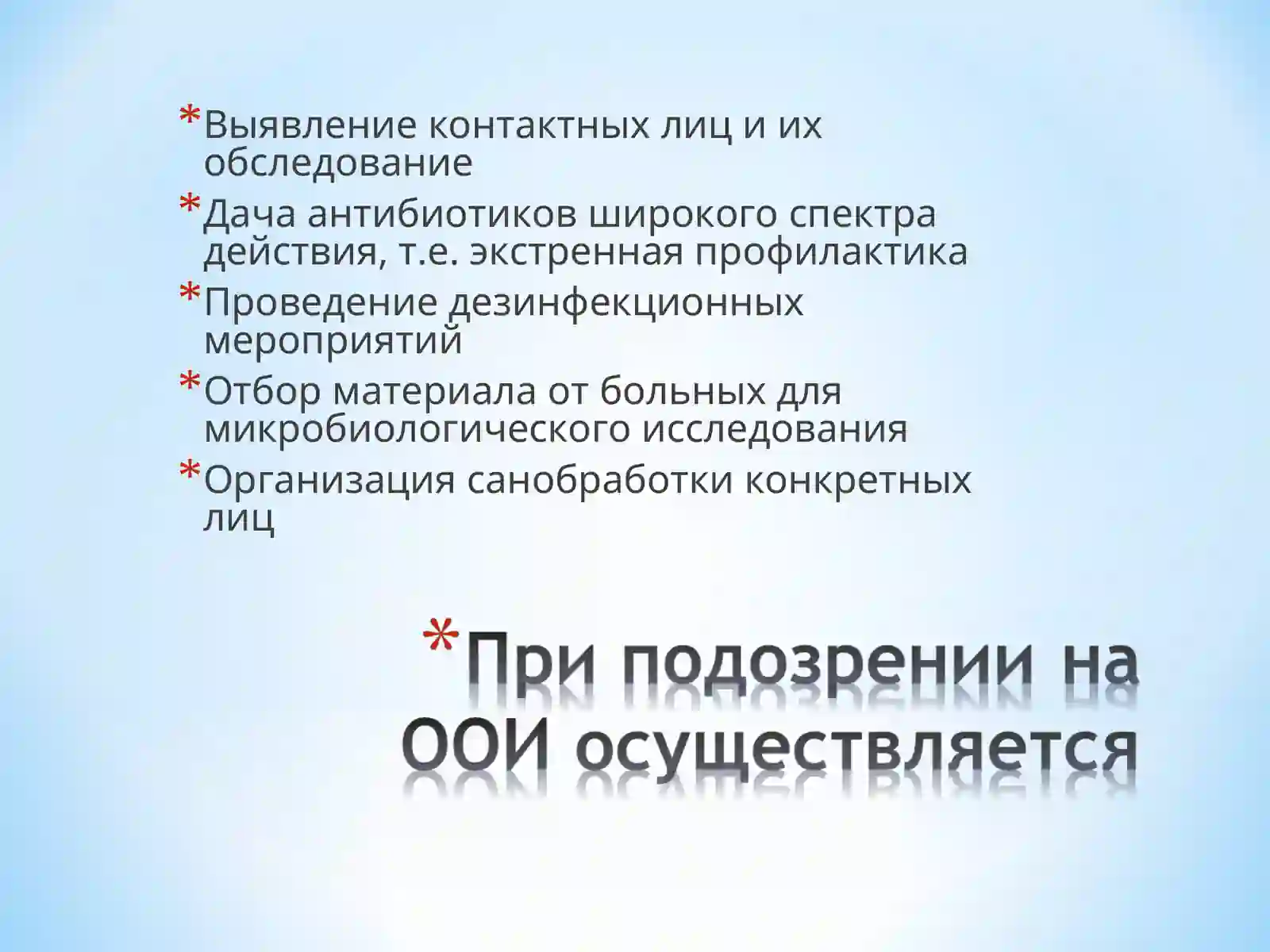 *Выявление контактных лиц и их обследование
*Дача антибиотиков широкого спектра действия, т.е. экстренная профилактика
*Проведение дезинфекционных мероприятий
*Отбор материала от больных для микробиологического исследования
*Организация санобработки конкретных лиц

*При подозрении на ООИ осуществляется